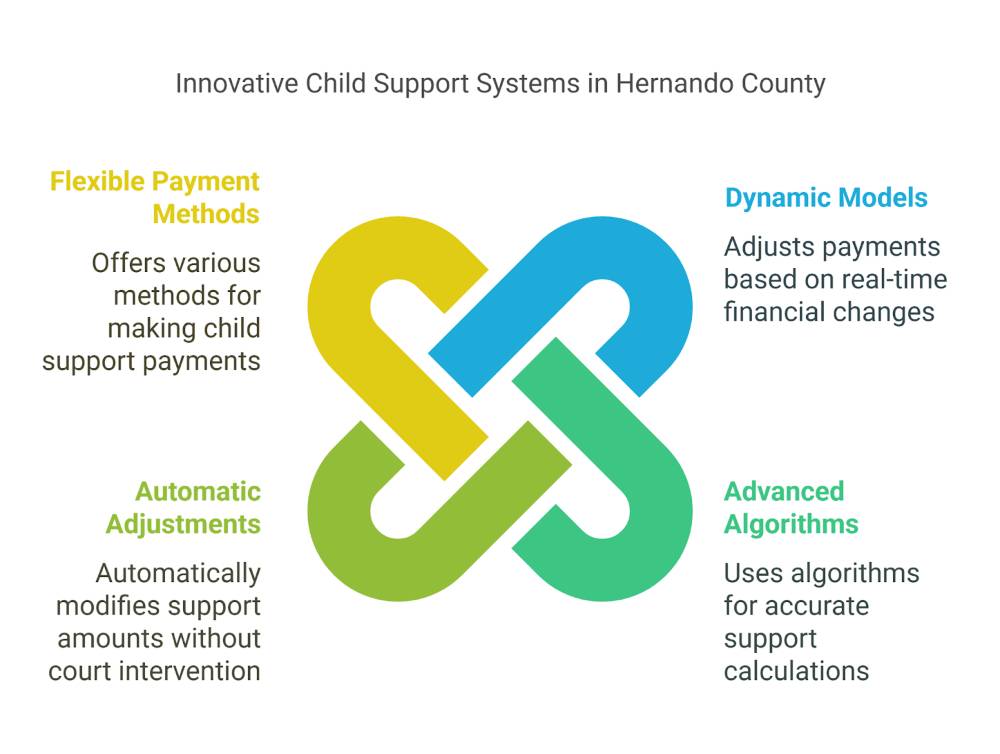 Innovative Child Support Systems in Hernando County

Flexible Payment Methods

Offers various methods for making child support payments

Dynamic Models

Adjusts payments based on real-time financial changes

Automatic Adjustments

Automatically modifies support amounts without court intervention

Advanced Algorithms

Uses algorithms for accurate support calculations